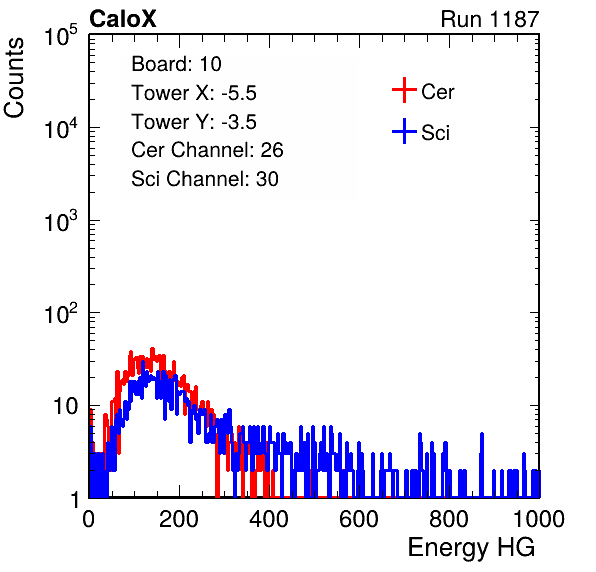 CaloX

Run 1187

Counts

$10^5$

$10^4$

$10^3$

$10^2$

10

1

Board: 10
Tower X: -5.5
Tower Y: -3.5
Cer Channel: 26
Sci Channel: 30

Cer
Sci

0
200
400
600
800
1000

Energy HG